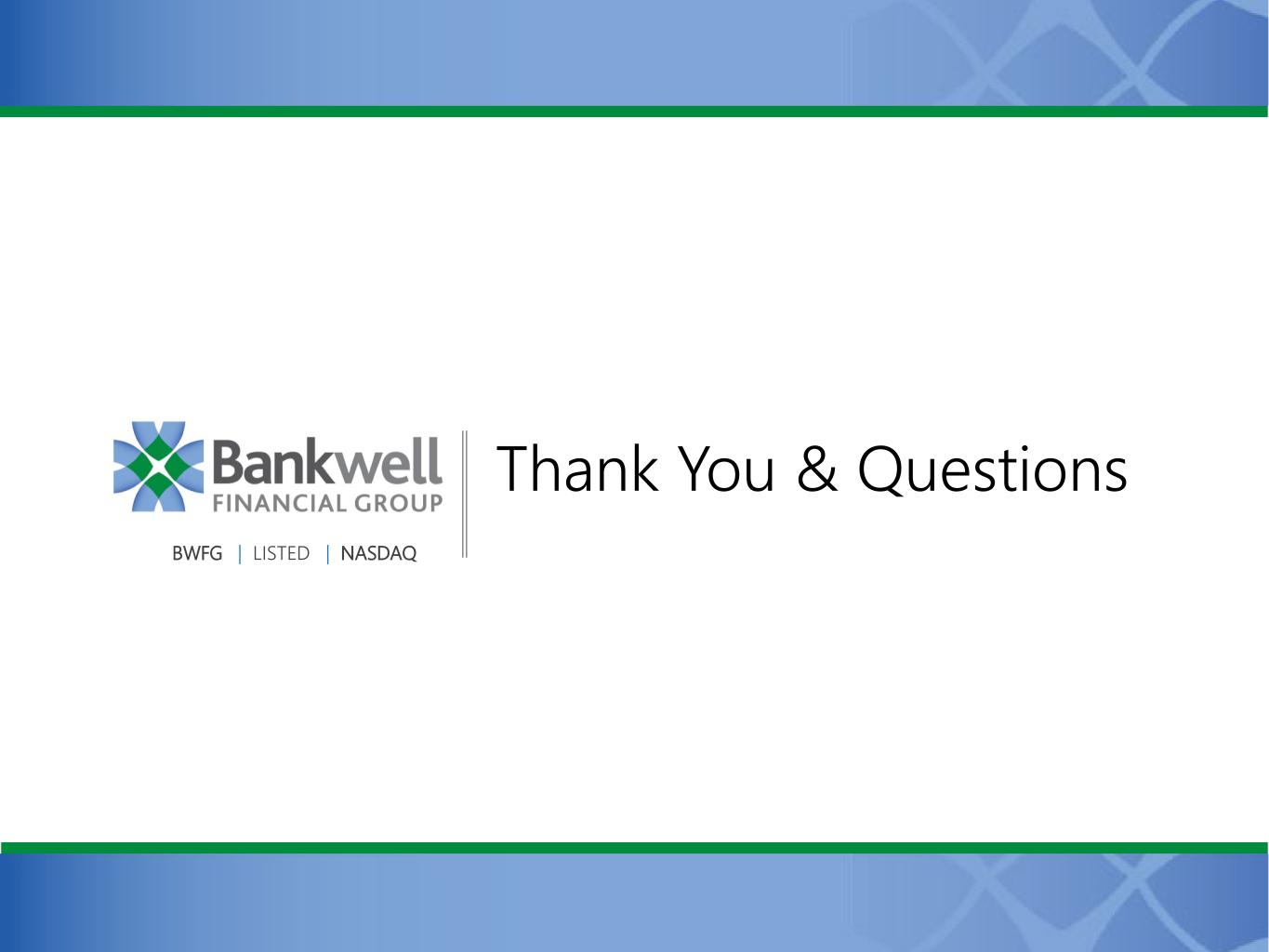 Bankwell
FINANCIAL GROUP

BWFG | LISTED | NASDAQ

Thank You & Questions